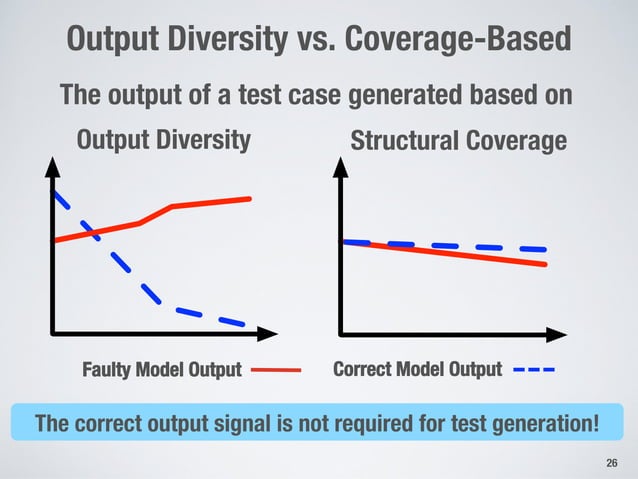 Output Diversity vs. Coverage-Based

The output of a test case generated based on

Output Diversity

Structural Coverage

Faulty Model Output

Correct Model Output

The correct output signal is not required for test generation!

26